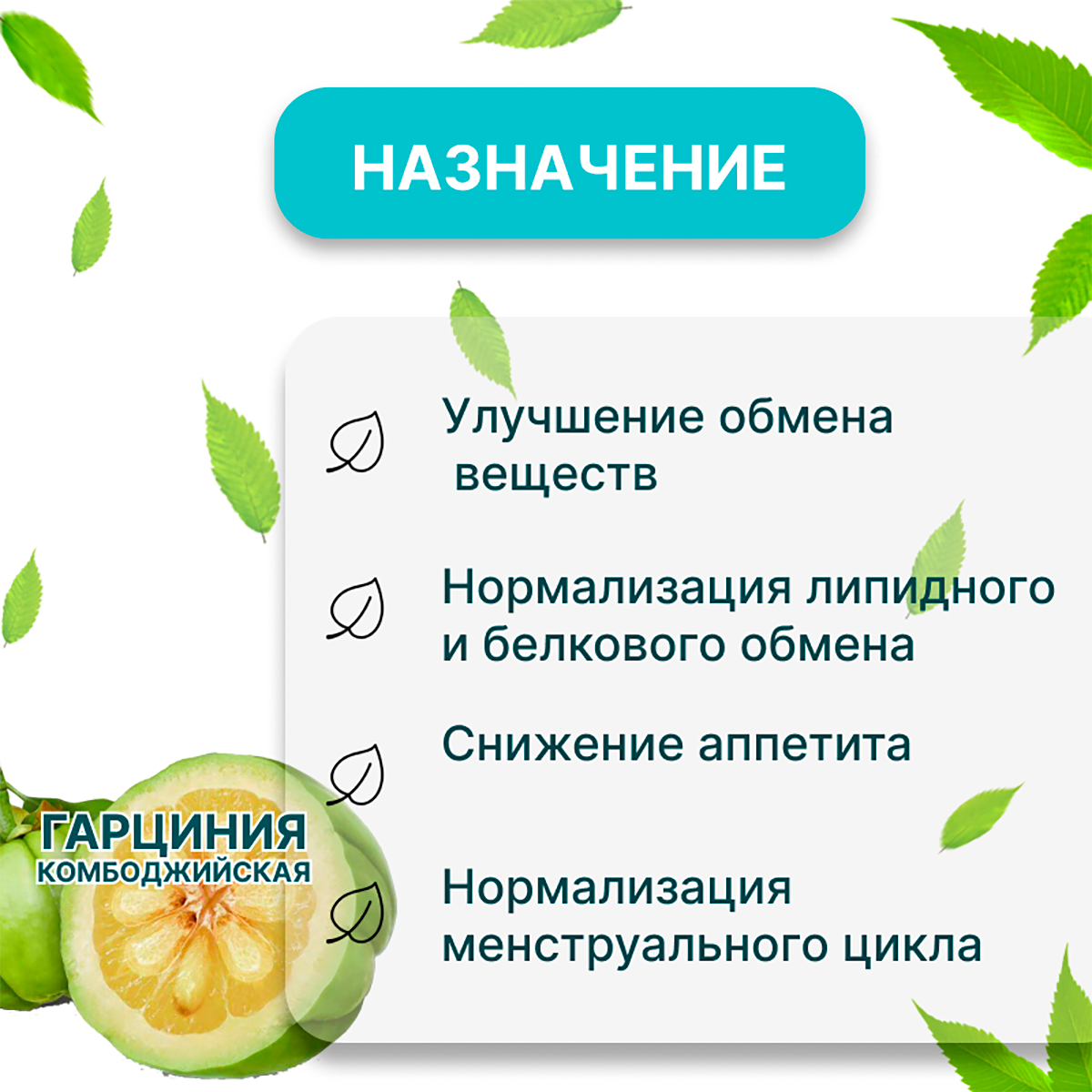 НАЗНАЧЕНИЕ

Улучшение обмена веществ

Нормализация липидного и белкового обмена

Снижение аппетита

Нормализация менструального цикла

ГАРЦИНИЯ
КОМБОДЖИЙСКАЯ